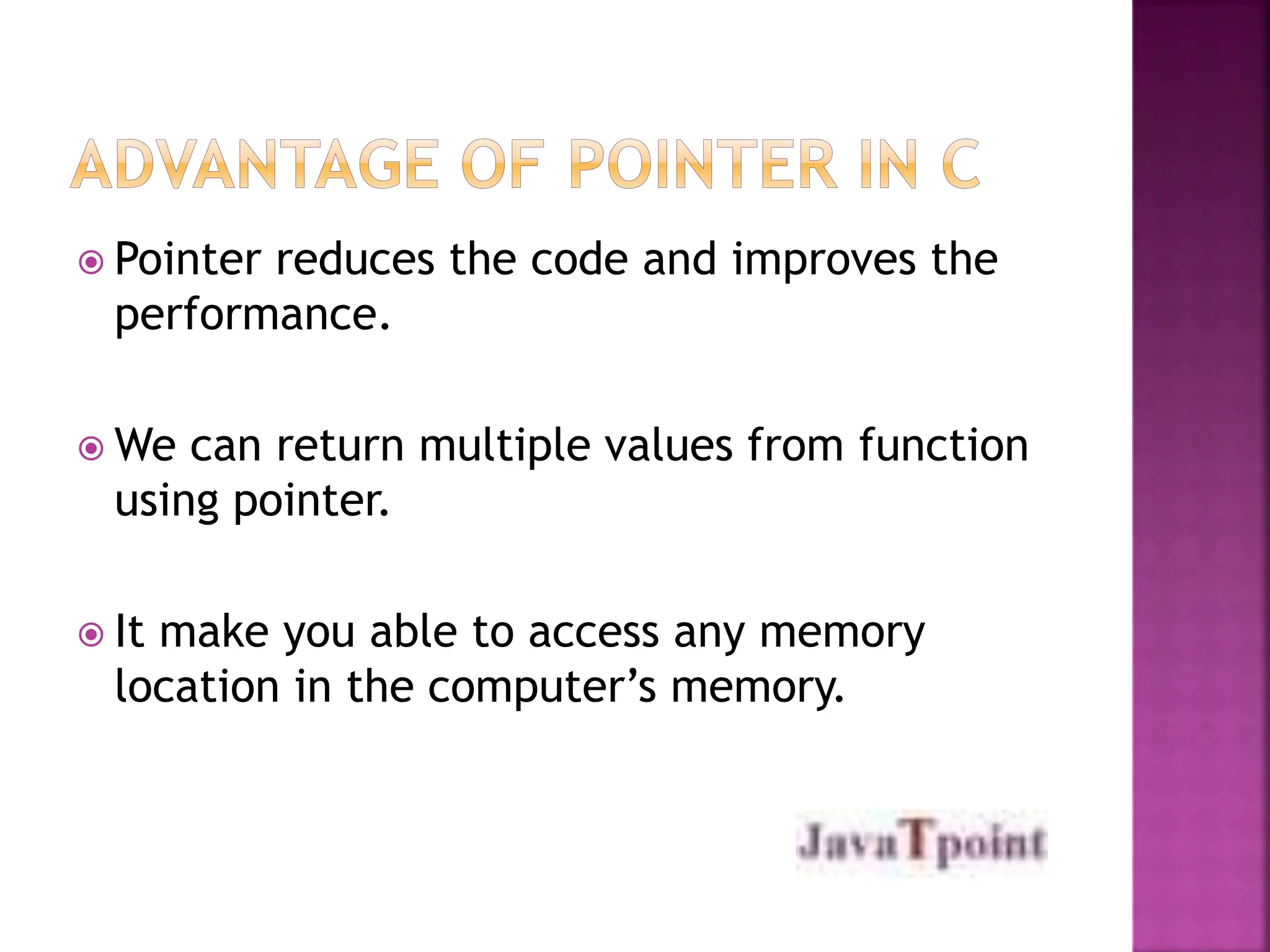 ADVANTAGE OF POINTER IN C

Pointer reduces the code and improves the performance.

We can return multiple values from function using pointer.

It make you able to access any memory location in the computer's memory.

JavaTpoint